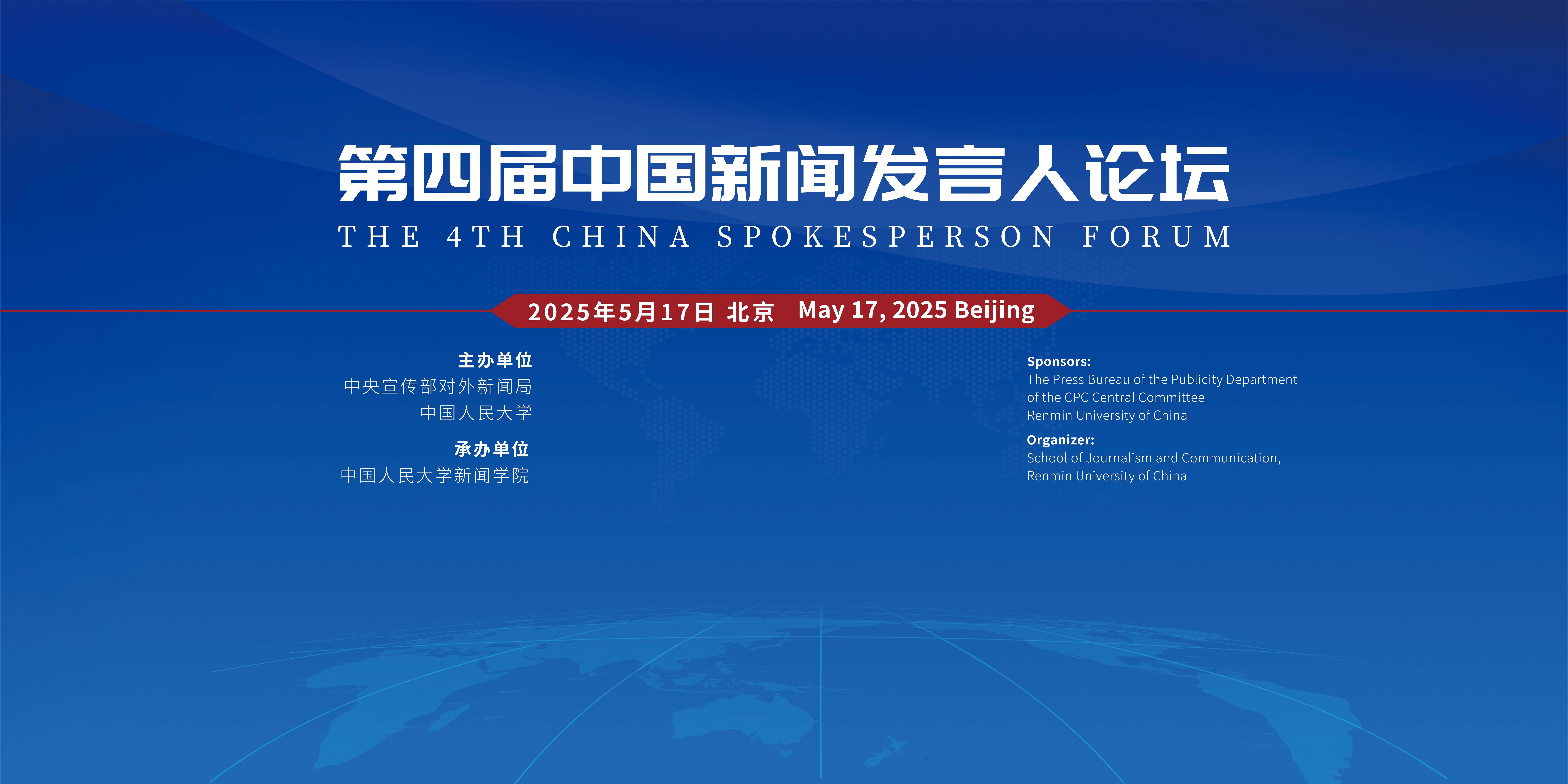 第四届中国新闻发言人论坛

THE 4TH CHINA SPOKESPERSON FORUM

2025年5月17日 北京 May 17, 2025 Beijing

主办单位
中央宣传部对外新闻局
中国人民大学

承办单位
中国人民大学新闻学院

Sponsors:
The Press Bureau of the Publicity Department of the CPC Central Committee
Renmin University of China

Organizer:
School of Journalism and Communication, Renmin University of China